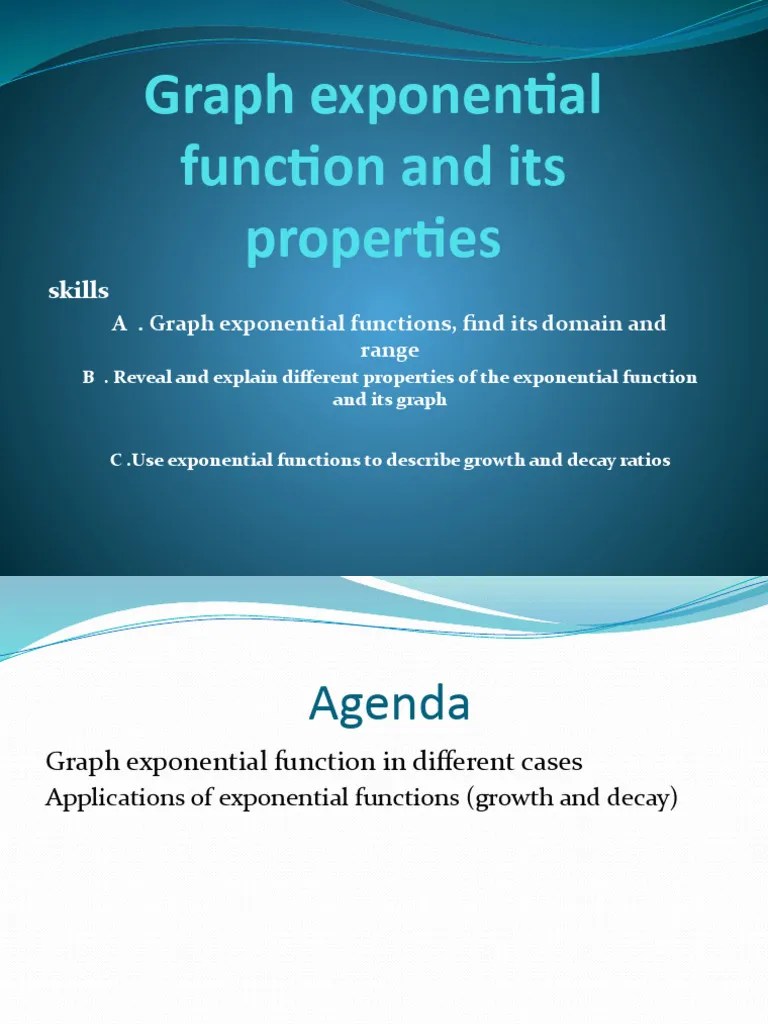 Graph exponential function and its properties

skills

A . Graph exponential functions, find its domain and range

B . Reveal and explain different properties of the exponential function and its graph

C .Use exponential functions to describe growth and decay ratios

Agenda

Graph exponential function in different cases

Applications of exponential functions (growth and decay)